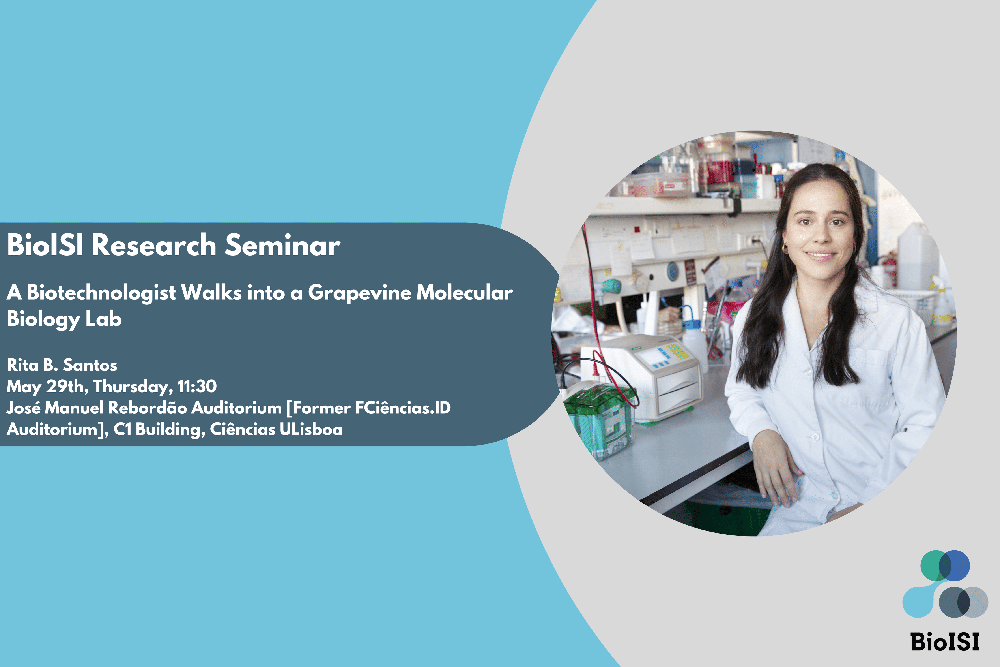 BioISI Research Seminar

A Biotechnologist Walks into a Grapevine Molecular Biology Lab

Rita B. Santos
May 29th, Thursday, 11:30
José Manuel Rebordão Auditorium [Former FCiências.ID Auditorium], C1 Building, Ciências ULisboa

BioISI